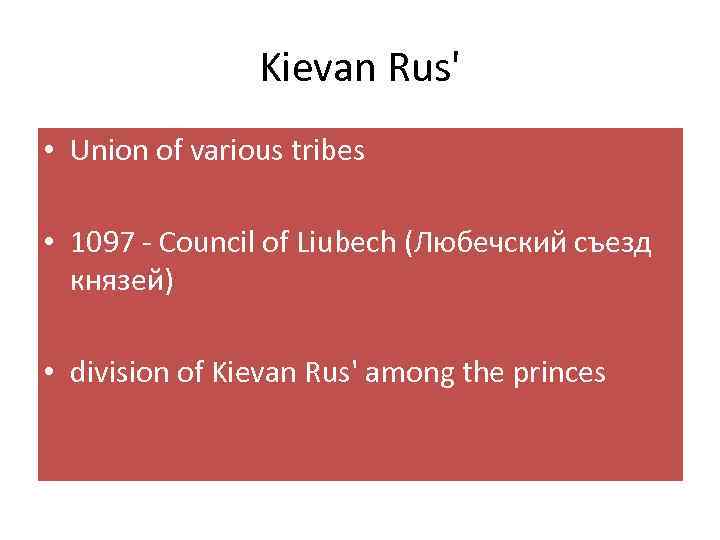 Kievan Rus'

• Union of various tribes

• 1097 - Council of Liubech (Любечский съезд князей)

• division of Kievan Rus' among the princes